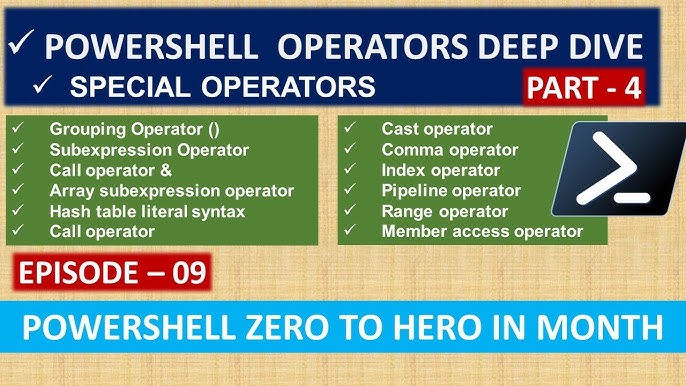 ✓ POWERSHELL OPERATORS DEEP DIVE
✓ SPECIAL OPERATORS
PART - 4

✓ Grouping Operator ()
✓ Subexpression Operator
✓ Call operator &
✓ Array subexpression operator
✓ Hash table literal syntax
✓ Call operator

✓ Cast operator
✓ Comma operator
✓ Index operator
✓ Pipeline operator
✓ Range operator
✓ Member access operator

EPISODE – 09

POWERSHELL ZERO TO HERO IN MONTH